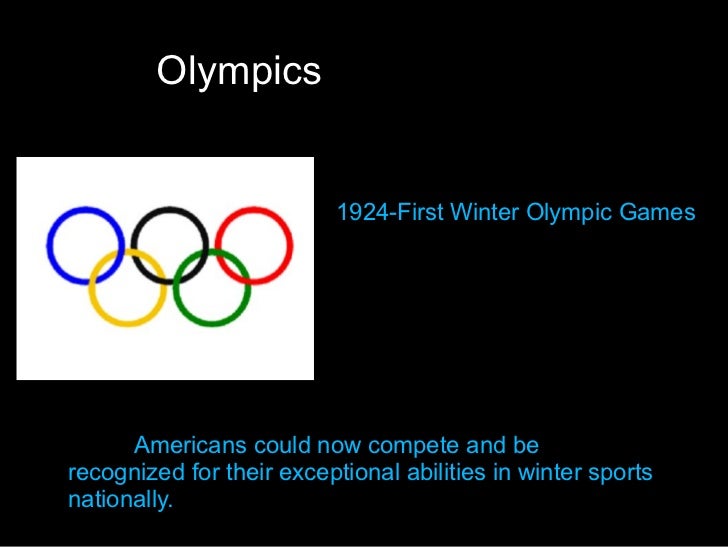 Olympics

1924-First Winter Olympic Games

Americans could now compete and be recognized for their exceptional abilities in winter sports nationally.